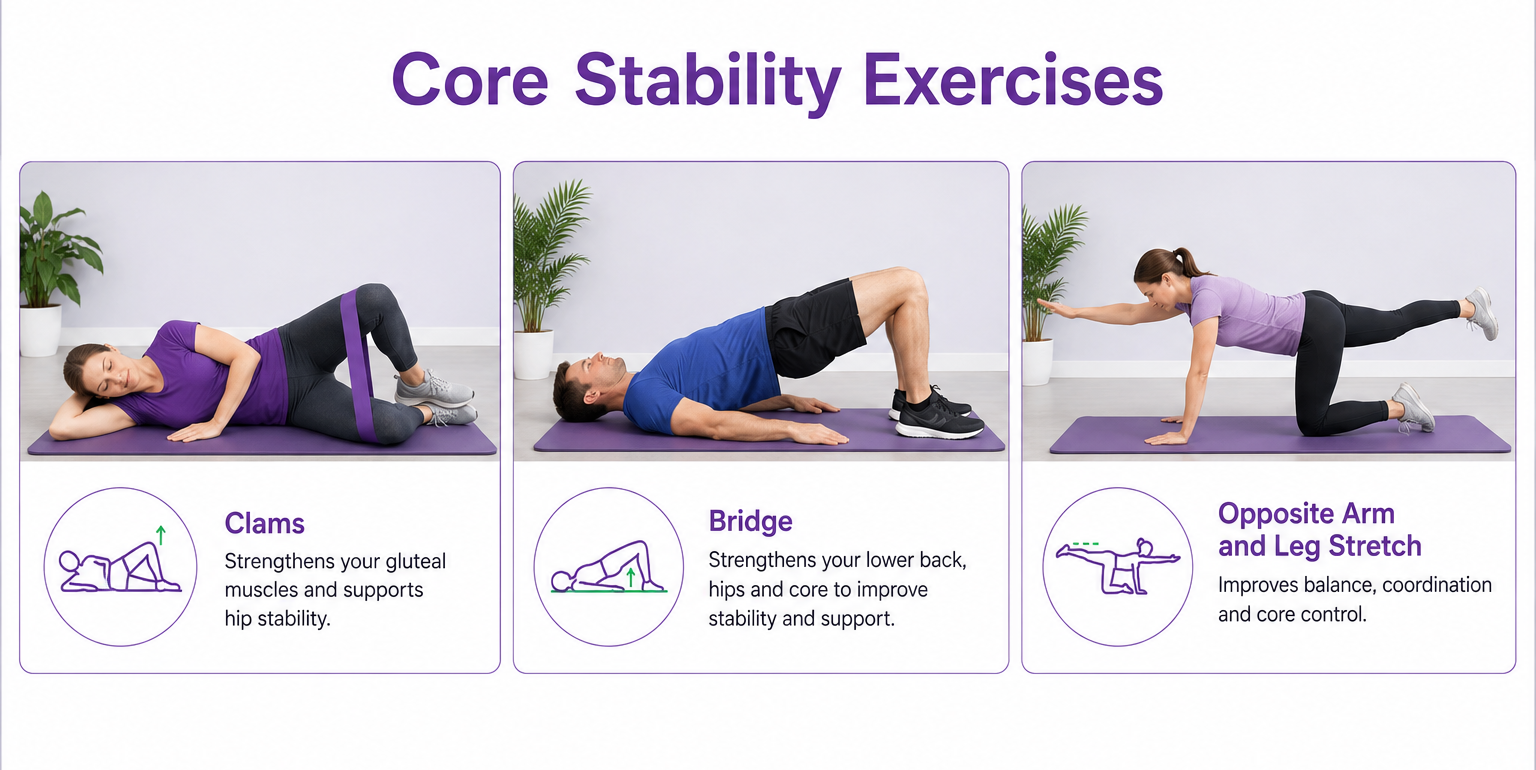 Core Stability Exercises

Clams
Strengthens your gluteal muscles and supports hip stability.

Bridge
Strengthens your lower back, hips and core to improve stability and support.

Opposite Arm and Leg Stretch
Improves balance, coordination and core control.